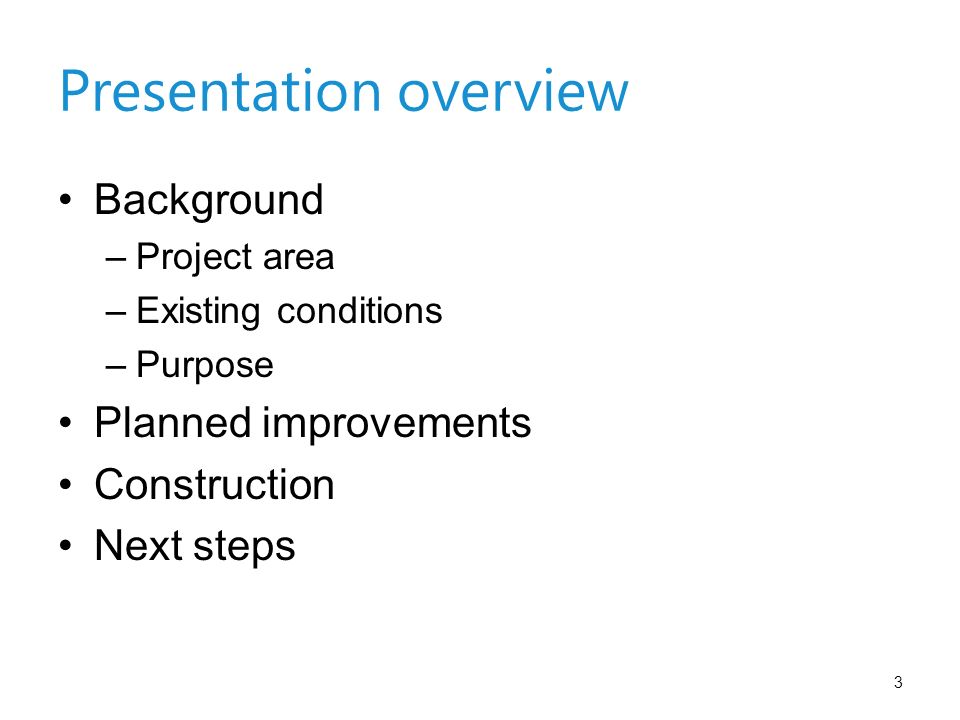 Presentation overview

• Background
– Project area
– Existing conditions
– Purpose
• Planned improvements
• Construction
• Next steps

3